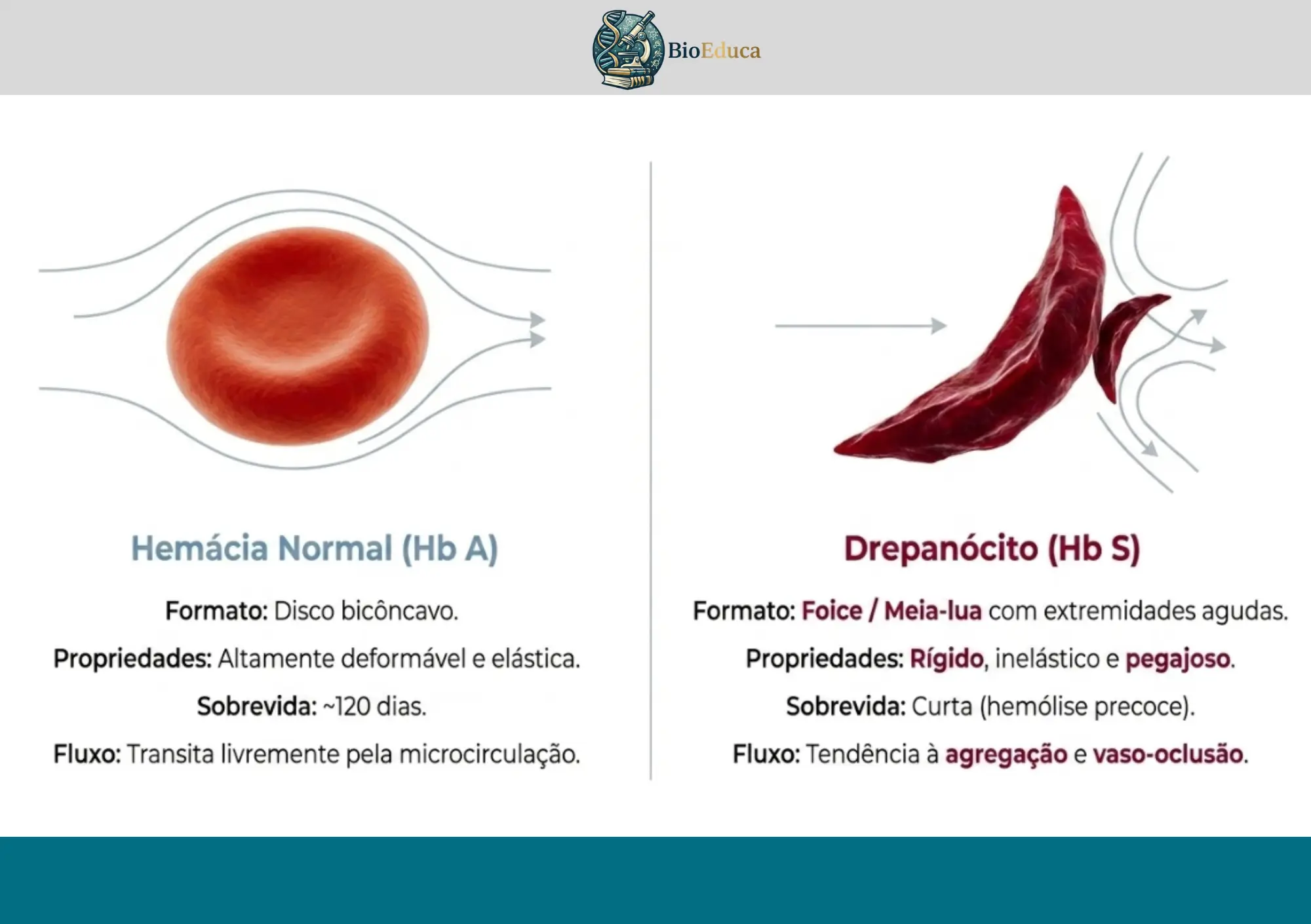 BioEduca

Hemácia Normal (Hb A)

Formato: Disco bicôncavo.

Propriedades: Altamente deformável e elástica.

Sobrevida: ~120 dias.

Fluxo: Transita livremente pela microcirculação.

Drepanócito (Hb S)

Formato: Foice / Meia-lua com extremidades agudas.

Propriedades: Rígido, inelástico e pegajoso.

Sobrevida: Curta (hemólise precoce).

Fluxo: Tendência à agregação e vaso-oclusão.